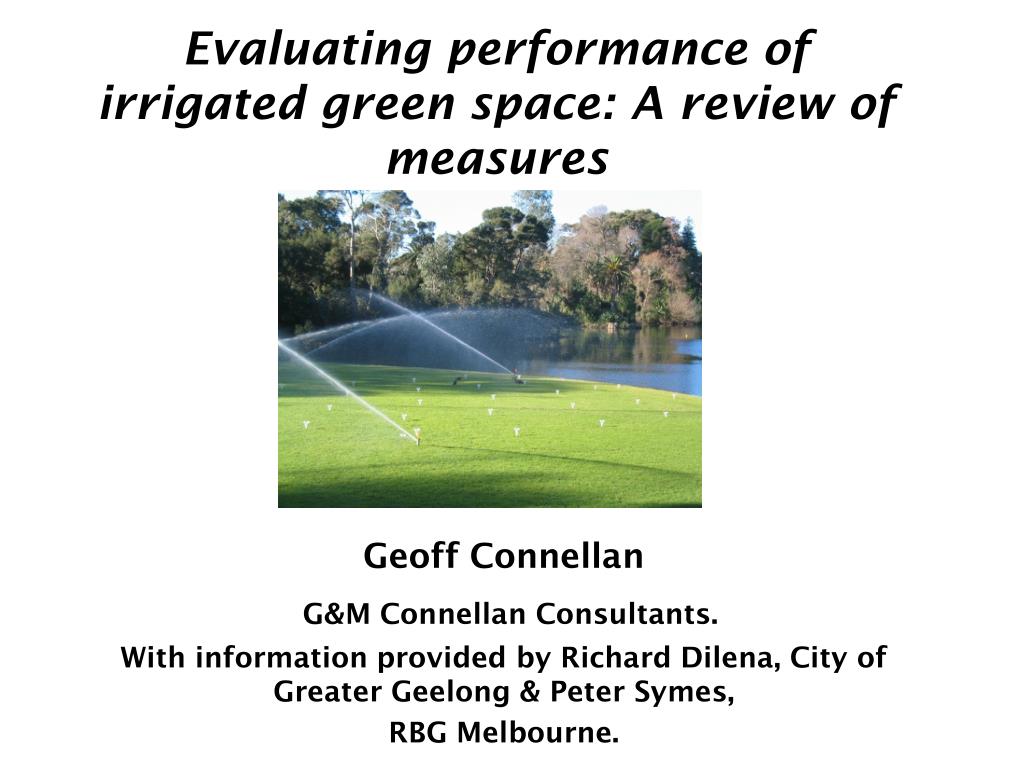 Evaluating performance of irrigated green space: A review of measures

Geoff Connellan

G&M Connellan Consultants.

With information provided by Richard Dilena, City of Greater Geelong & Peter Symes,

RBG Melbourne.